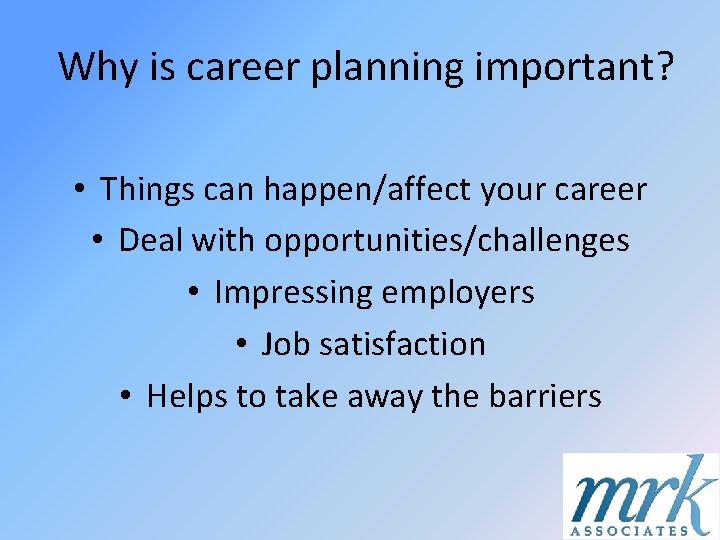 Why is career planning important?

• Things can happen/affect your career
• Deal with opportunities/challenges
• Impressing employers
• Job satisfaction
• Helps to take away the barriers

mrk
ASSOCIATES